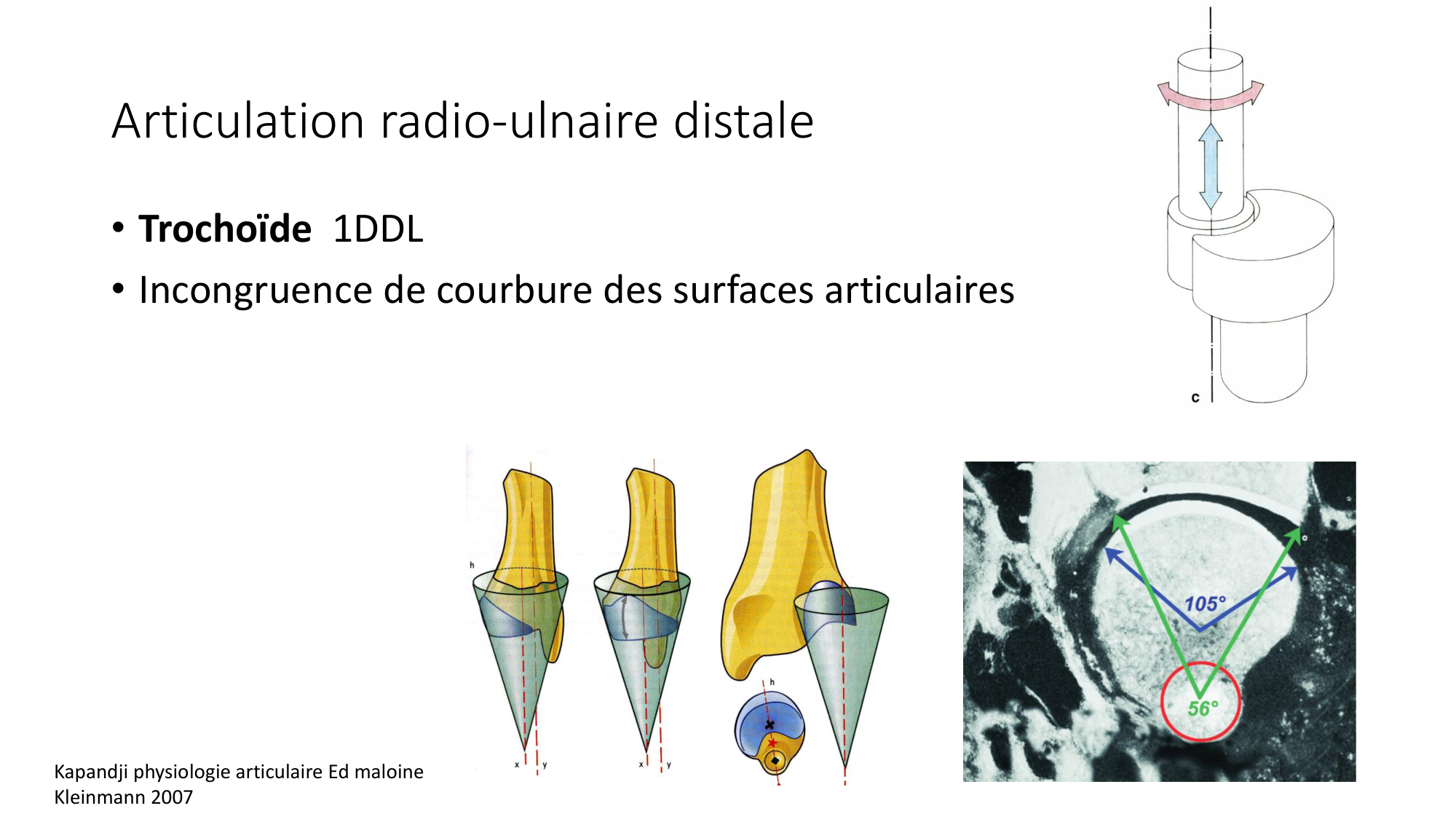 Articulation radio-ulnaire distale

• **Trochoïde** 1DDL
• Incongruence de courbure des surfaces articulaires

c

h

x y

x y

h

105°

56°

Kapandji physiologie articulaire Ed maloine
Kleinmann 2007